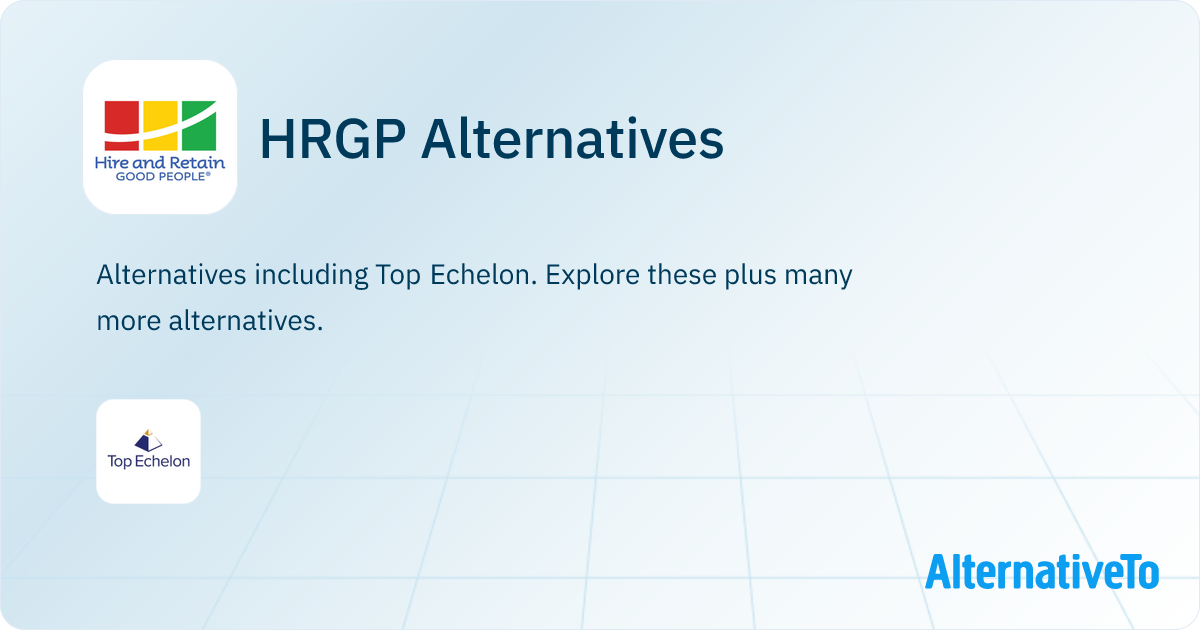 Hire and Retain GOOD PEOPLE®

HRGP Alternatives

Alternatives including Top Echelon. Explore these plus many more alternatives.

Top Echelon

AlternativeTo